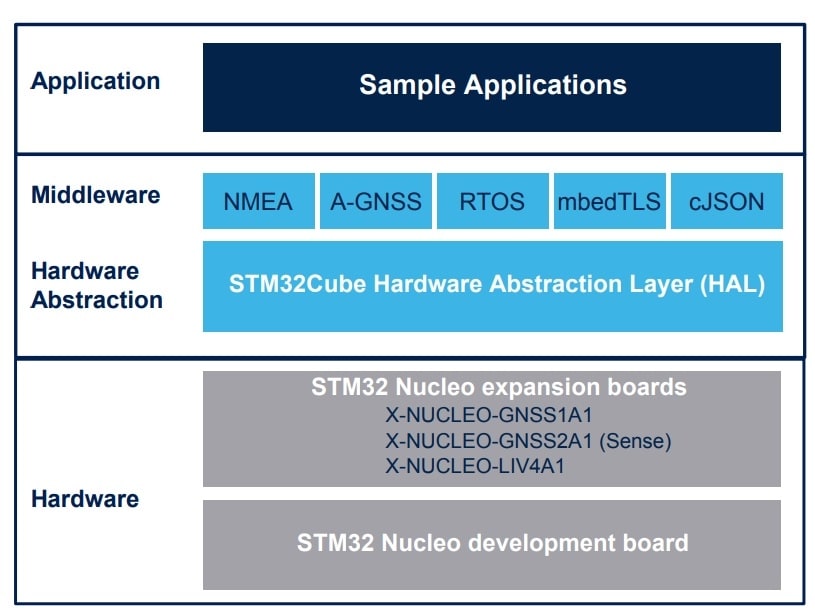 Application

Sample Applications

Middleware

NMEA

A-GNSS

RTOS

mbedTLS

cJSON

Hardware Abstraction

STM32Cube Hardware Abstraction Layer (HAL)

Hardware

STM32 Nucleo expansion boards
X-NUCLEO-GNSS1A1
X-NUCLEO-GNSS2A1 (Sense)
X-NUCLEO-LIV4A1

STM32 Nucleo development board